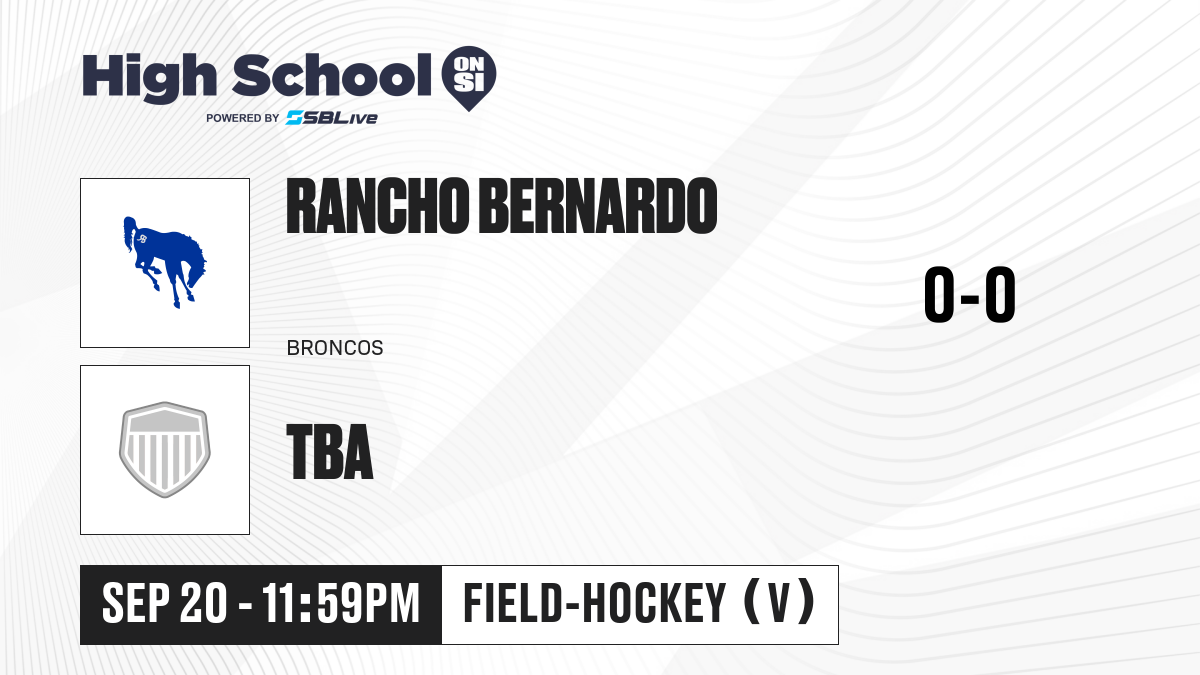 High School ON SI
POWERED BY SBLive

RANCHO BERNARDO

BRONCOS

0-0

TBA

SEP 20 - 11:59PM

FIELD-HOCKEY (V)